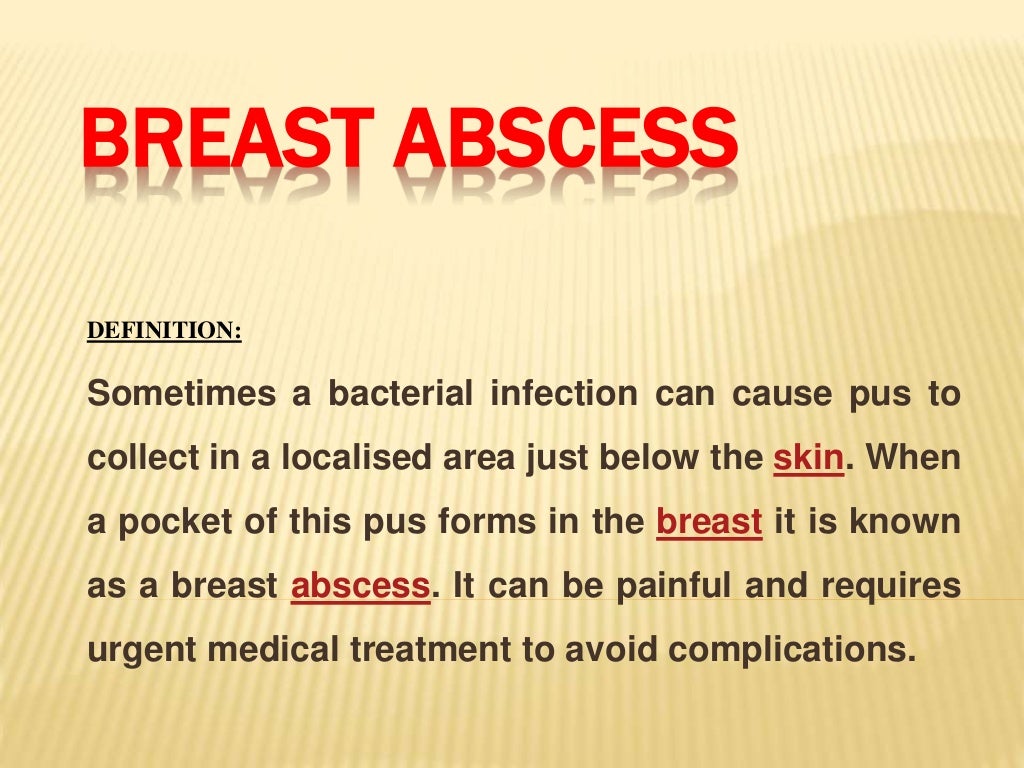 BREAST ABSCESS

DEFINITION:

Sometimes a bacterial infection can cause pus to collect in a localised area just below the skin. When a pocket of this pus forms in the breast it is known as a breast abscess. It can be painful and requires urgent medical treatment to avoid complications.